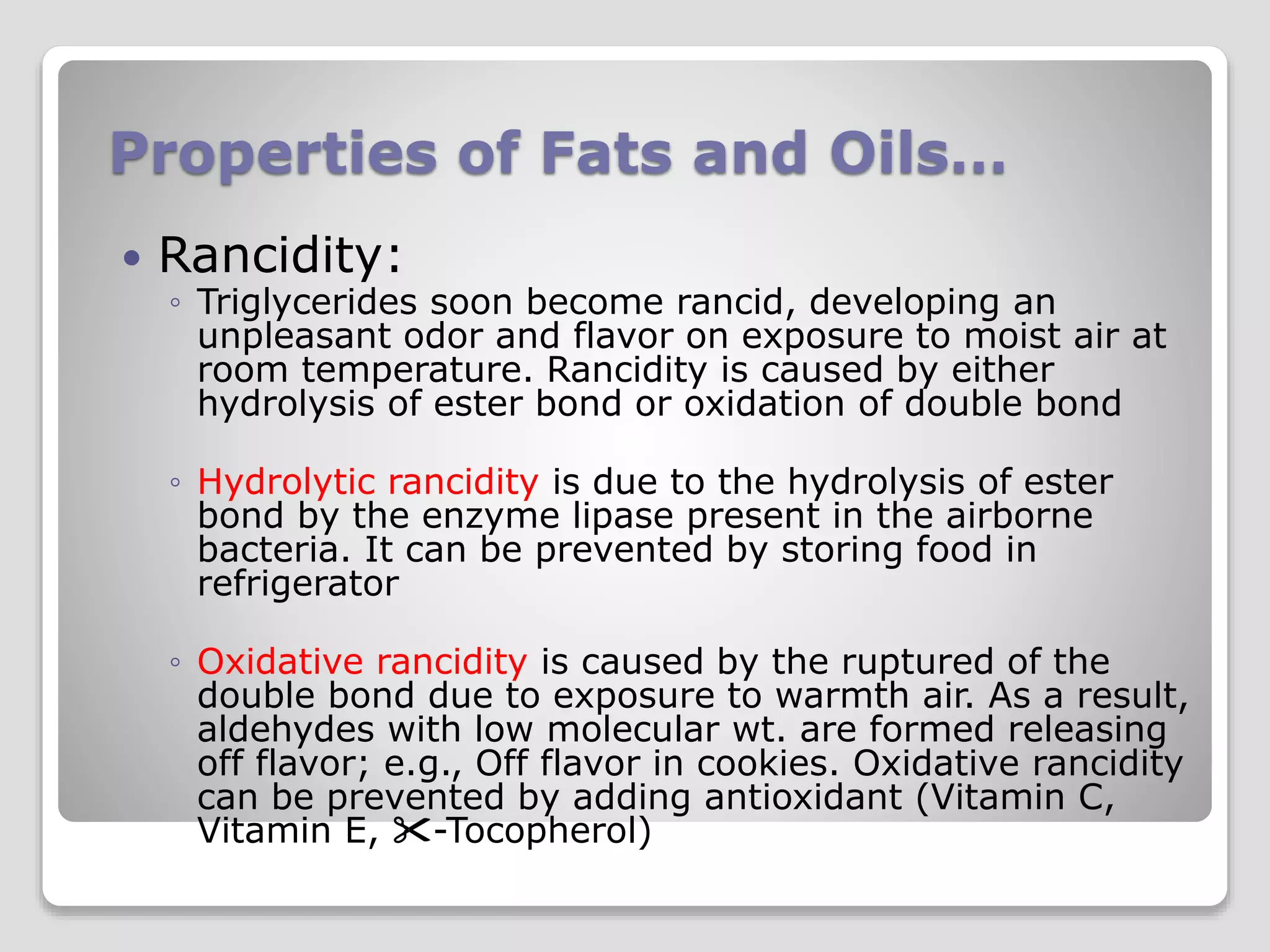 Properties of Fats and Oils…

• Rancidity:

◦ Triglycerides soon become rancid, developing an unpleasant odor and flavor on exposure to moist air at room temperature. Rancidity is caused by either hydrolysis of ester bond or oxidation of double bond

◦ Hydrolytic rancidity is due to the hydrolysis of ester bond by the enzyme lipase present in the airborne bacteria. It can be prevented by storing food in refrigerator

◦ Oxidative rancidity is caused by the ruptured of the double bond due to exposure to warmth air. As a result, aldehydes with low molecular wt. are formed releasing off flavor; e.g., Off flavor in cookies. Oxidative rancidity can be prevented by adding antioxidant (Vitamin C, Vitamin E, ✂-Tocopherol)